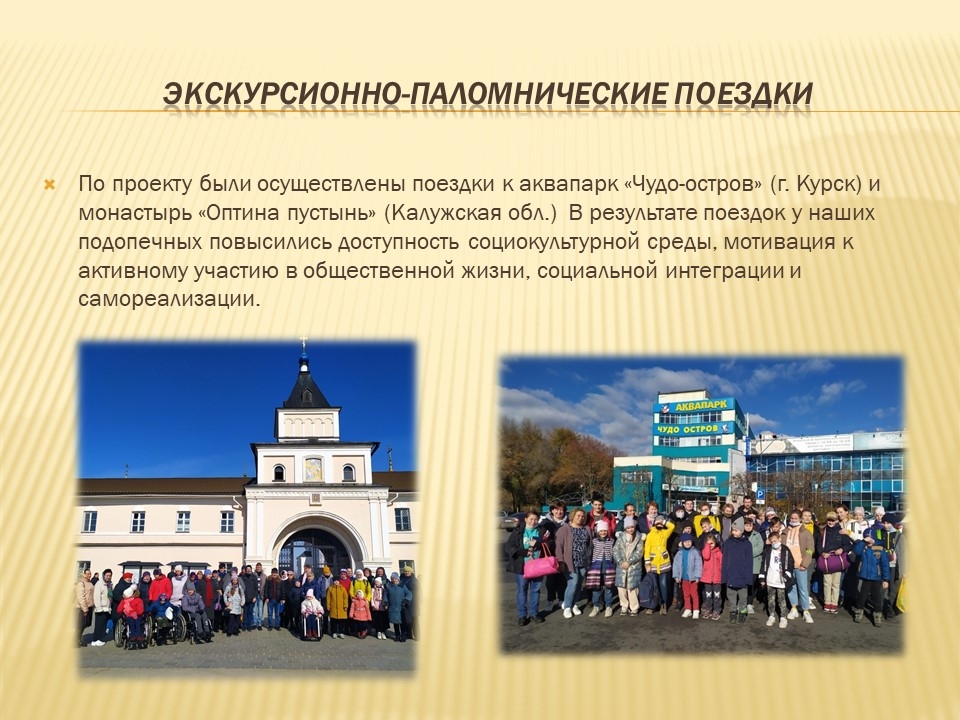 ЭКСКУРСИОННО-ПАЛОМНИЧЕСКИЕ ПОЕЗДКИ

По проекту были осуществлены поездки к аквапарк «Чудо-остров» (г. Курск) и монастырь «Оптина пустынь» (Калужская обл.) В результате поездок у наших подопечных повысились доступность социокультурной среды, мотивация к активному участию в общественной жизни, социальной интеграции и самореализации.

АКВАПАРК
ЧУДО ОСТРОВ